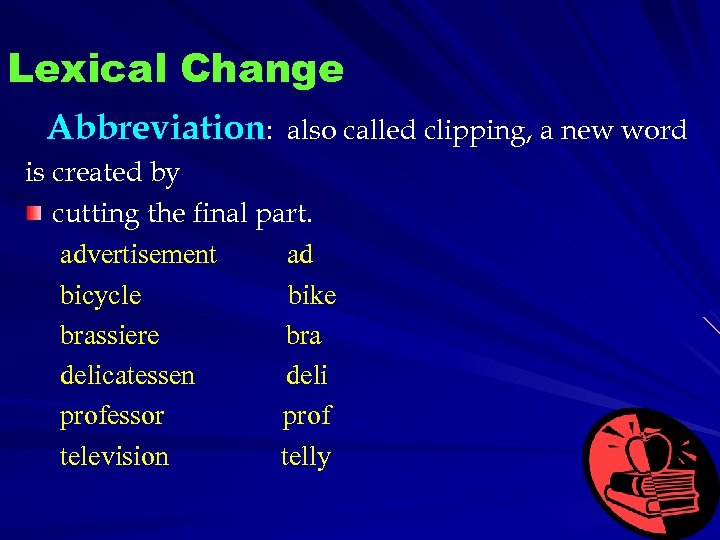 Lexical Change

Abbreviation: also called clipping, a new word is created by

cutting the final part.

advertisement ad
bicycle bike
brassiere bra
delicatessen deli
professor prof
television telly